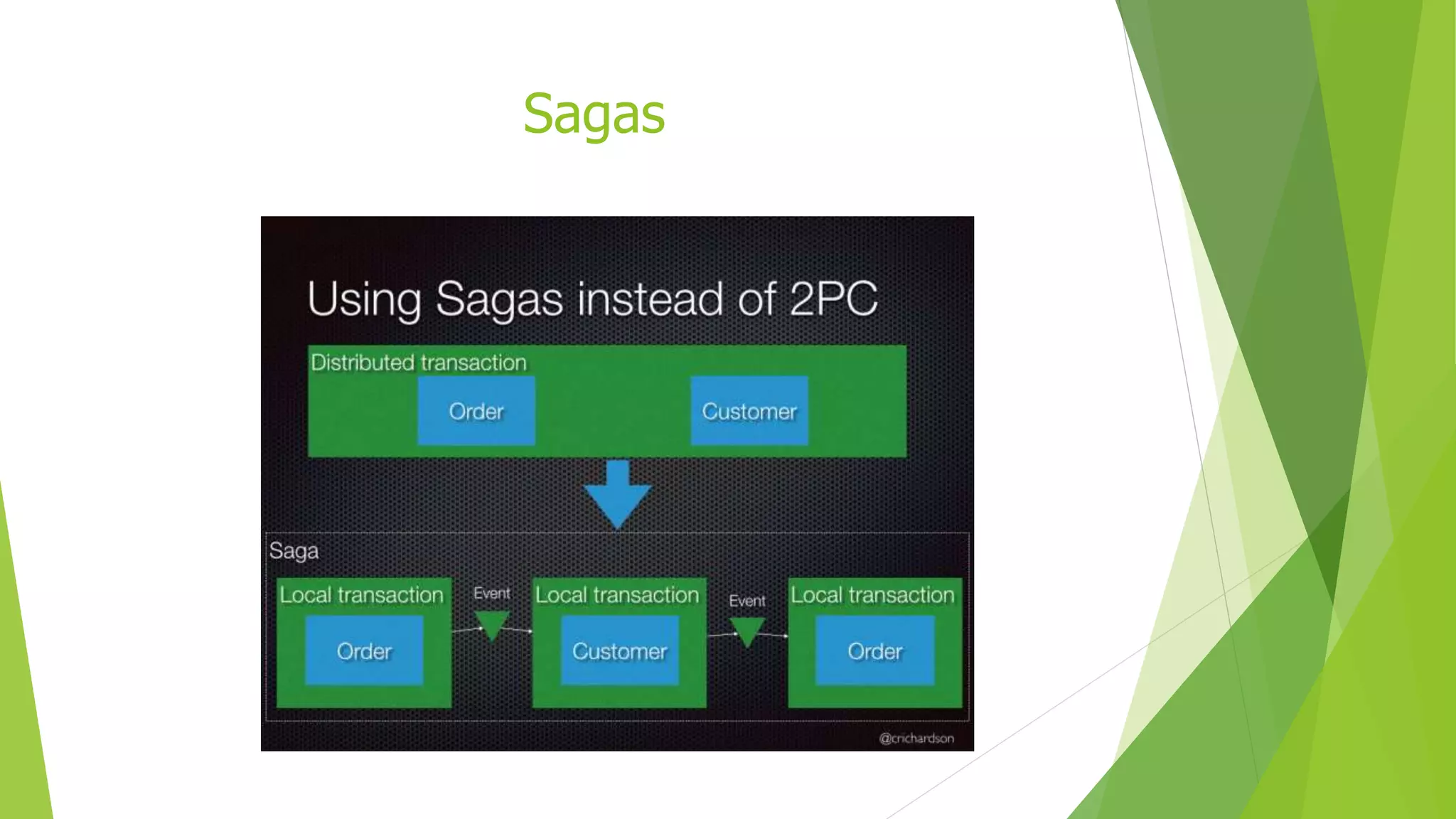 Sagas

Using Sagas instead of 2PC

Distributed transaction

Order

Customer

Saga

Local transaction

Order

Event

Local transaction

Customer

Event

Local transaction

Order

@crichardson